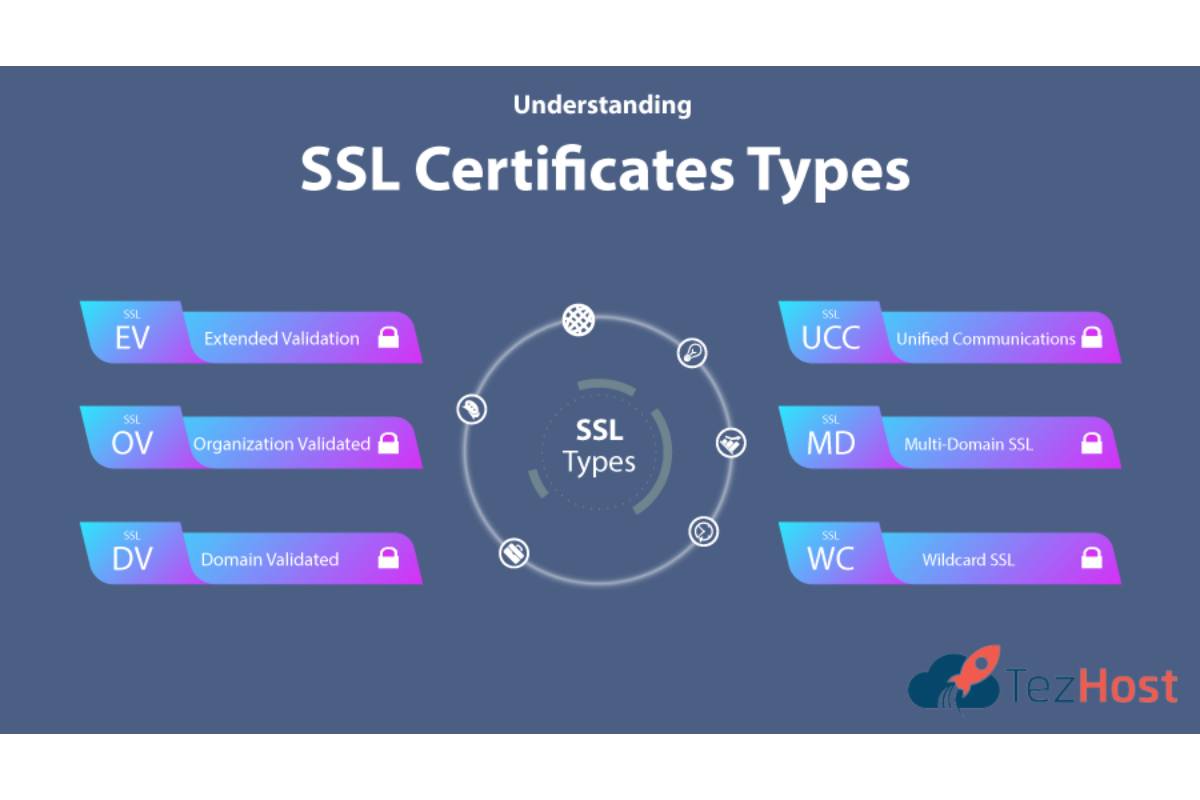 Understanding

SSL Certificates Types

SSL
EV
Extended Validation

SSL
OV
Organization Validated

SSL
DV
Domain Validated

SSL
Types

SSL
UCC
Unified Communications

SSL
MD
Multi-Domain SSL

SSL
WC
Wildcard SSL

TezHost